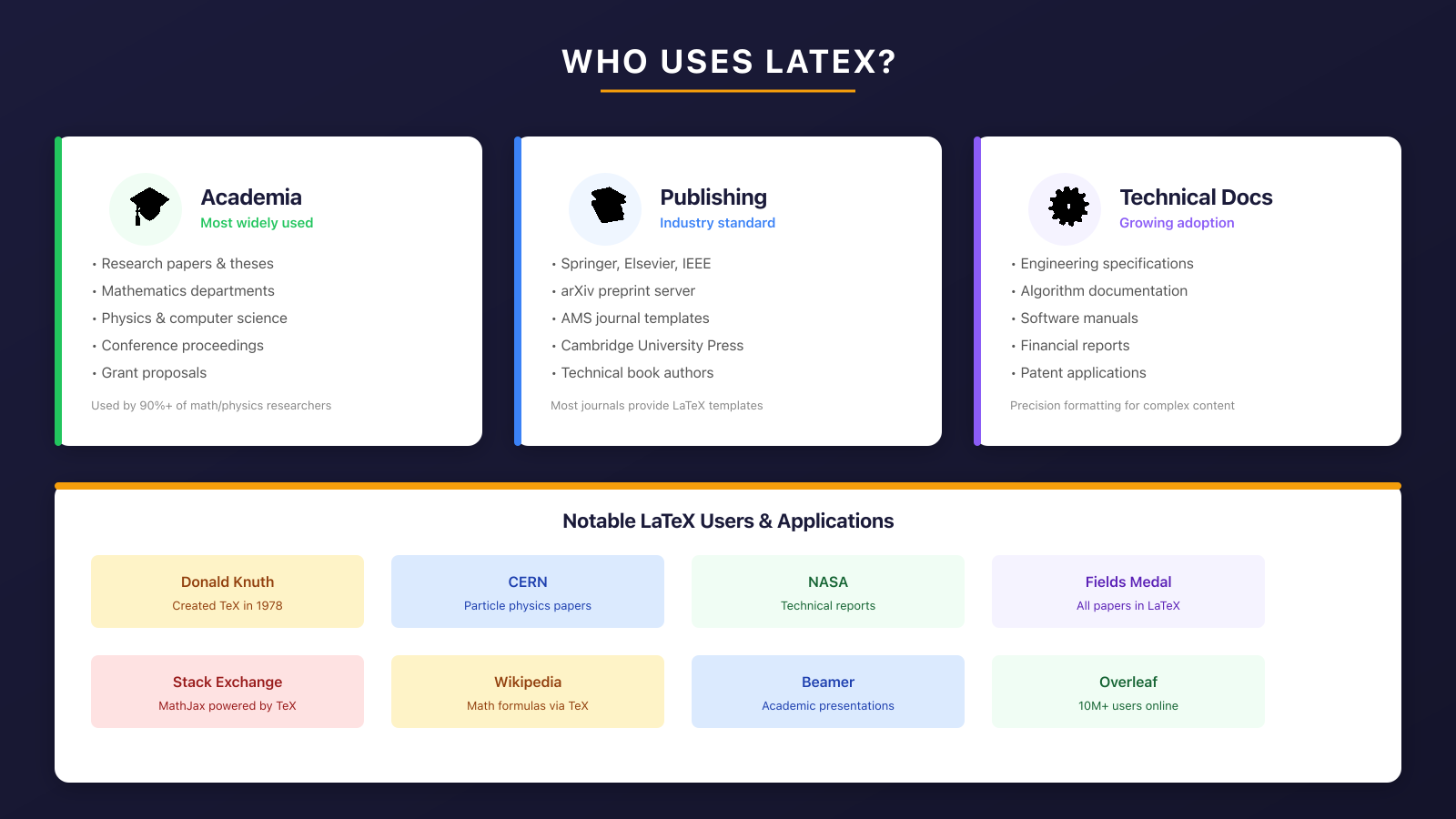 WHO USES LATEX?

Academia
Most widely used

• Research papers & theses
• Mathematics departments
• Physics & computer science
• Conference proceedings
• Grant proposals

Used by 90%+ of math/physics researchers

Publishing
Industry standard

• Springer, Elsevier, IEEE
• arXiv preprint server
• AMS journal templates
• Cambridge University Press
• Technical book authors

Most journals provide LaTeX templates

Technical Docs
Growing adoption

• Engineering specifications
• Algorithm documentation
• Software manuals
• Financial reports
• Patent applications

Precision formatting for complex content

Notable LaTeX Users & Applications

Donald Knuth
Created TeX in 1978

CERN
Particle physics papers

NASA
Technical reports

Fields Medal
All papers in LaTeX

Stack Exchange
MathJax powered by TeX

Wikipedia
Math formulas via TeX

Beamer
Academic presentations

Overleaf
10M+ users online